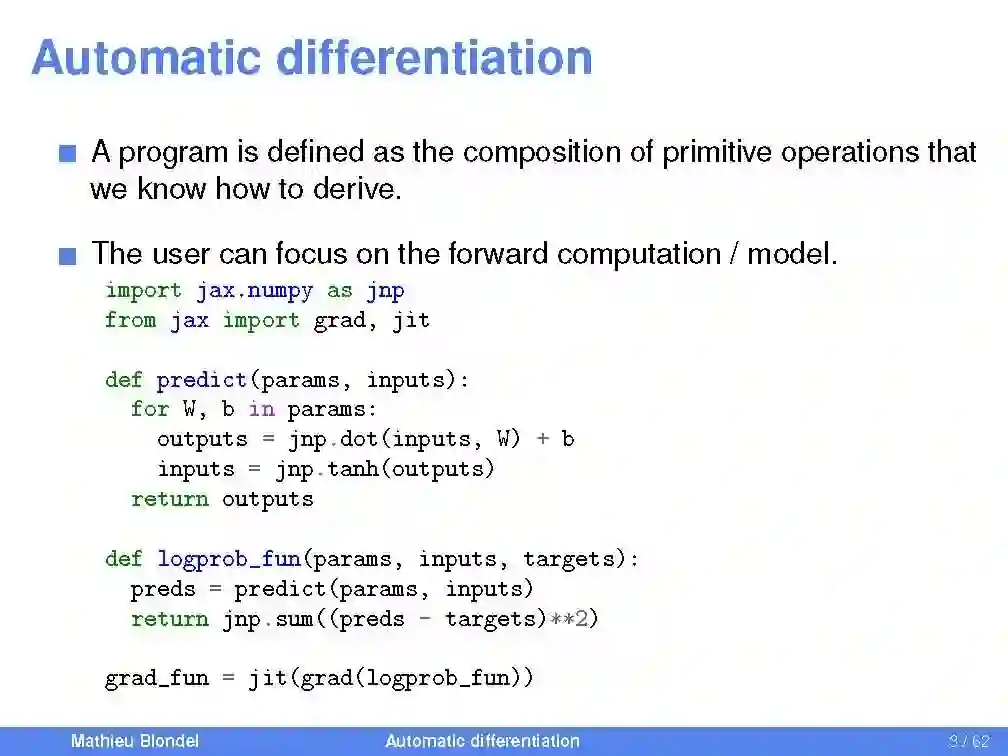 Automatic differentiation

A program is defined as the composition of primitive operations that we know how to derive.

The user can focus on the forward computation / model.

import jax.numpy as jnp
from jax import grad, jit

def predict(params, inputs):
  for W, b in params:
    outputs = jnp.dot(inputs, W) + b
    inputs = jnp.tanh(outputs)
  return outputs

def logprob_fun(params, inputs, targets):
  preds = predict(params, inputs)
  return jnp.sum((preds - targets)**2)

grad_fun = jit(grad(logprob_fun))

Mathieu Blondel Automatic differentiation 3 / 62